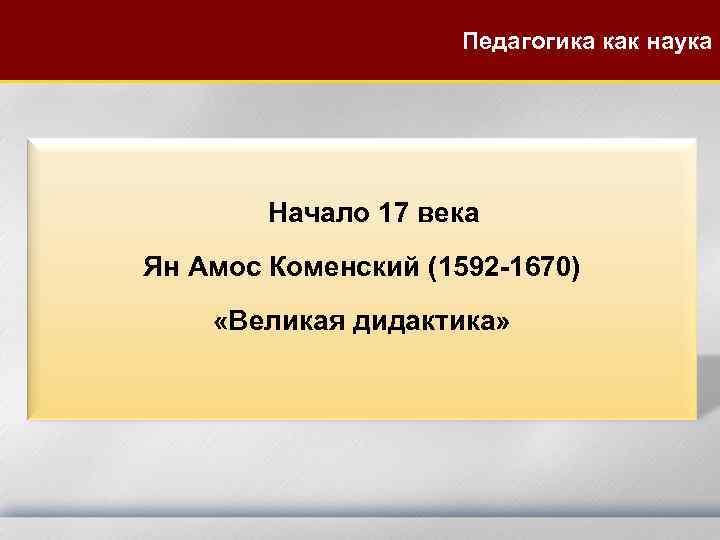 Педагогика как наука

Начало 17 века

Ян Амос Коменский (1592-1670)

«Великая дидактика»